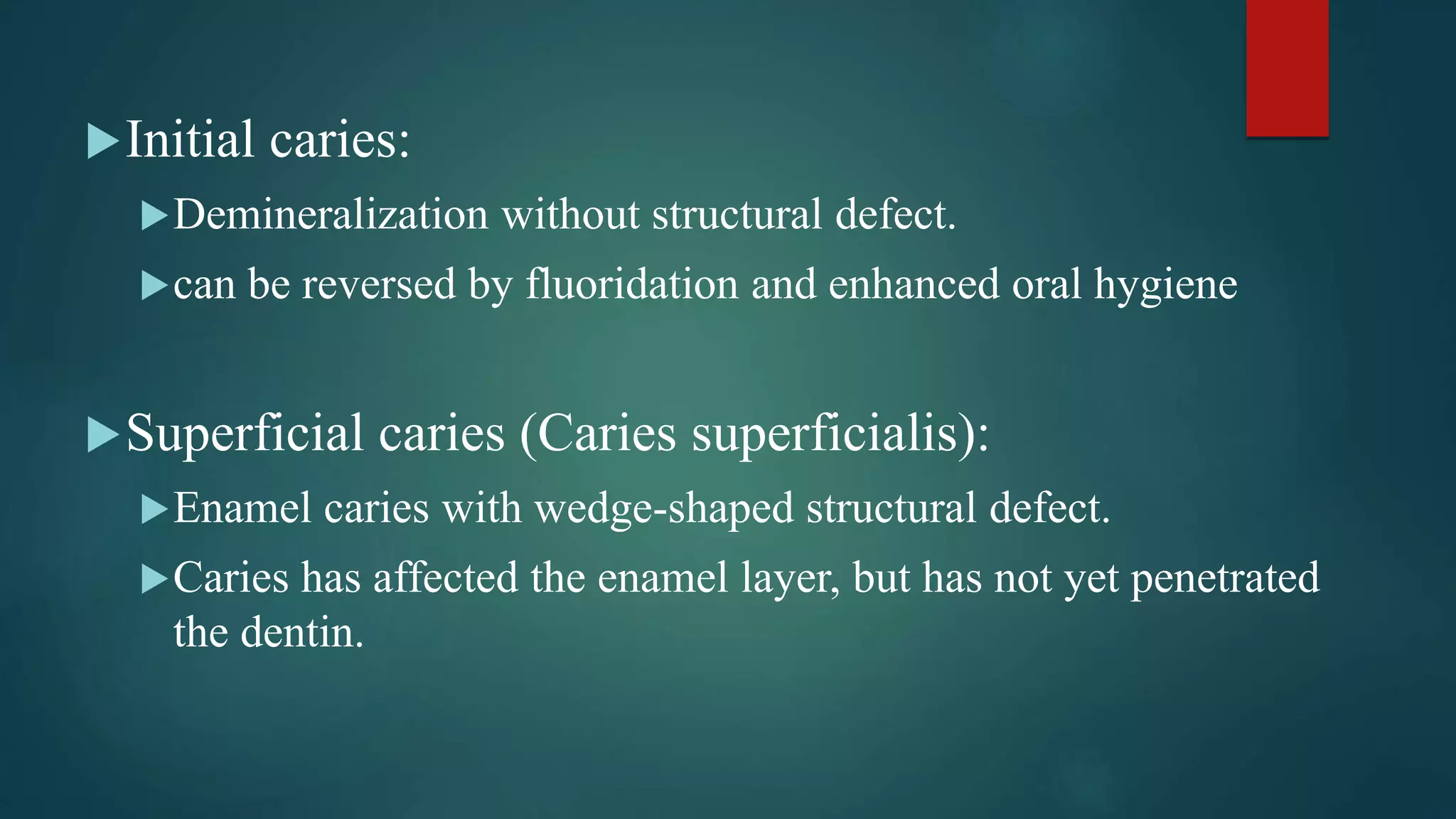 ▶ Initial caries:

▶ Demineralization without structural defect.

▶ can be reversed by fluoridation and enhanced oral hygiene

▶ Superficial caries (Caries superficialis):

▶ Enamel caries with wedge-shaped structural defect.

▶ Caries has affected the enamel layer, but has not yet penetrated the dentin.